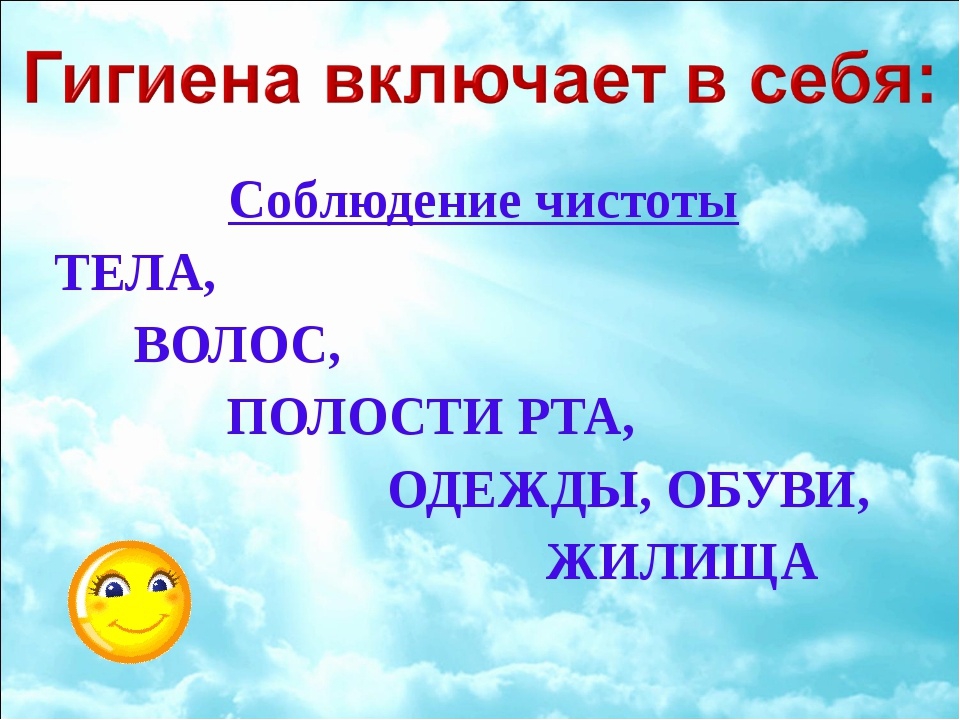 Гигиена включает в себя:

Соблюдение чистоты

ТЕЛА,

ВОЛОС,

ПОЛОСТИ РТА,

ОДЕЖДЫ, ОБУВИ,

ЖИЛИЩА